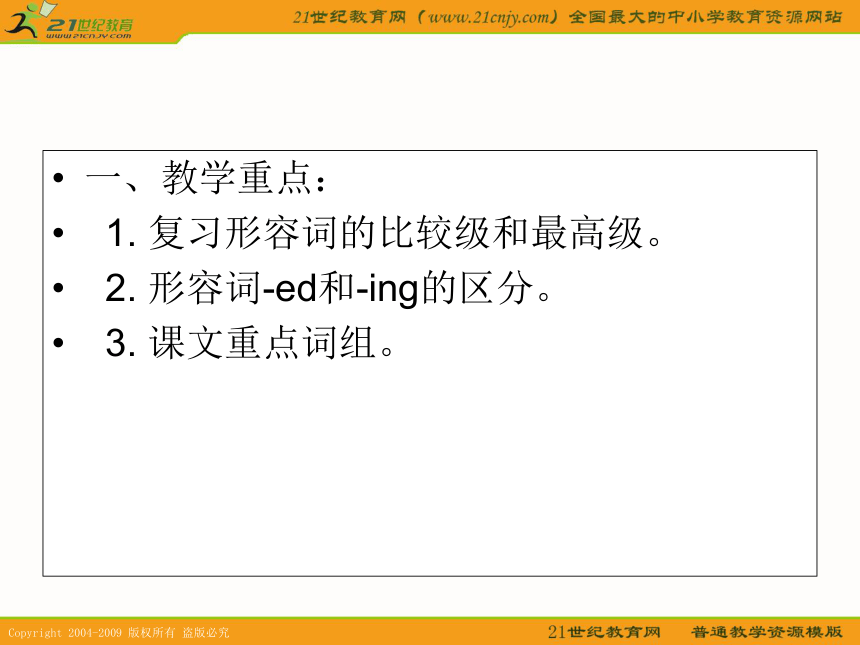 21世纪教育
www.21cnjy.com

21世纪教育网（www.21cnjy.com）全国最大的中小学教育资源网站

• 一、教学重点：
• 1. 复习形容词的比较级和最高级。
• 2. 形容词-ed和-ing的区分。
• 3. 课文重点词组。

Copyright 2004-2009 版权所有 盗版必究

21世纪教育网　普通教学资源模版